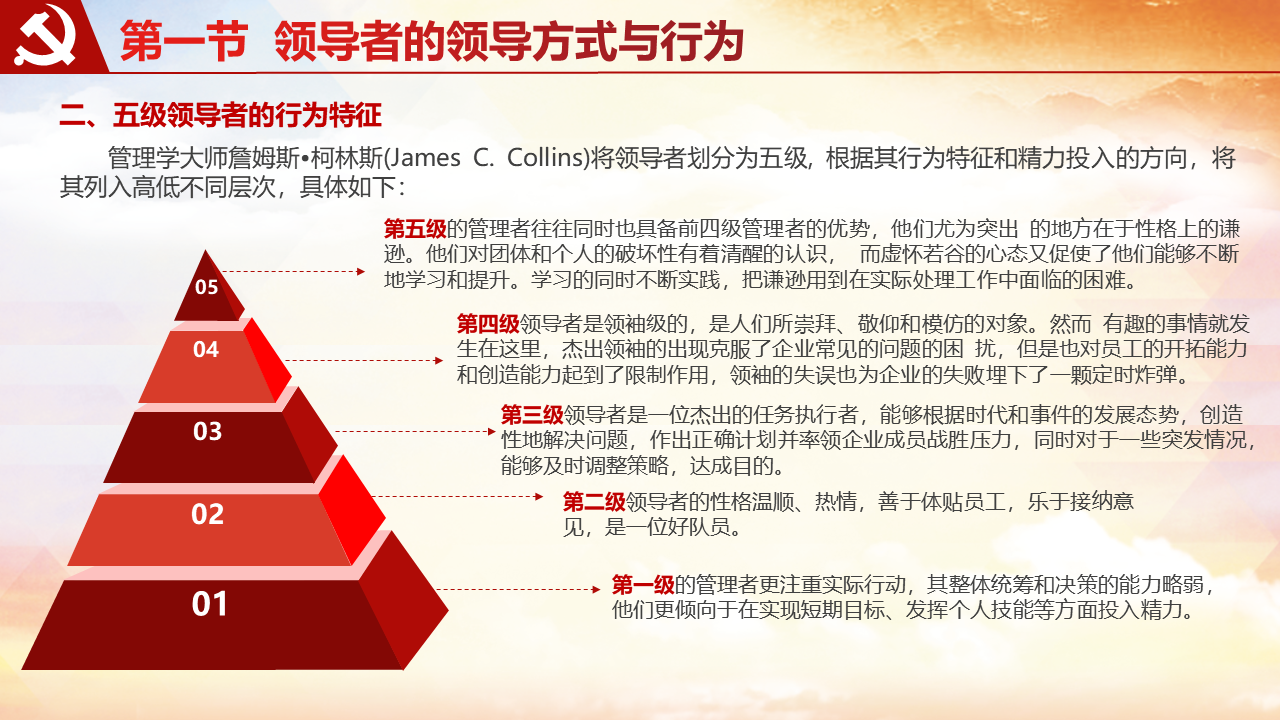 第一节 领导者的领导方式与行为

二、五级领导者的行为特征

管理学大师詹姆斯•柯林斯(James C. Collins)将领导者划分为五级，根据其行为特征和精力投入的方向，将其列入高低不同层次，具体如下：

05

第五级的管理者往往同时也具备前四级管理者的优势，他们尤为突出 的地方在于性格上的谦逊。他们对团体和个人的破坏性有着清醒的认识， 而虚怀若谷的心态又促使了他们能够不断地学习和提升。学习的同时不断实践，把谦逊用到在实际处理工作中面临的困难。

04

第四级领导者是领袖级的，是人们所崇拜、敬仰和模仿的对象。然而 有趣的事情就发生在这里，杰出领袖的出现克服了企业常见的问题的困 扰，但是也对员工的开拓能力和创造能力起到了限制作用，领袖的失误也为企业的失败埋下了一颗定时炸弹。

03

第三级领导者是一位杰出的任务执行者，能够根据时代和事件的发展态势，创造性地解决问题，作出正确计划并率领企业成员战胜压力，同时对于一些突发情况，能够及时调整策略，达成目的。

02

第二级领导者的性格温顺、热情，善于体贴员工，乐于接纳意见，是一位好队员。

01

第一级的管理者更注重实际行动，其整体统筹和决策的能力略弱，他们更倾向于在实现短期目标、发挥个人技能等方面投入精力。